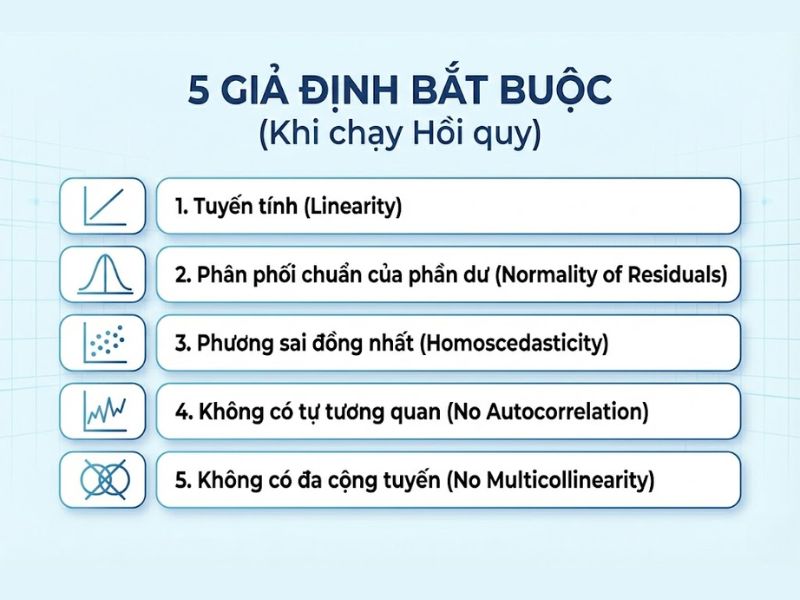 5 GIẢ ĐỊNH BẮT BUỘC
(Khi chạy Hồi quy)

1. Tuyến tính (Linearity)

2. Phân phối chuẩn của phần dư (Normality of Residuals)

3. Phương sai đồng nhất (Homoscedasticity)

4. Không có tự tương quan (No Autocorrelation)

5. Không có đa cộng tuyến (No Multicollinearity)